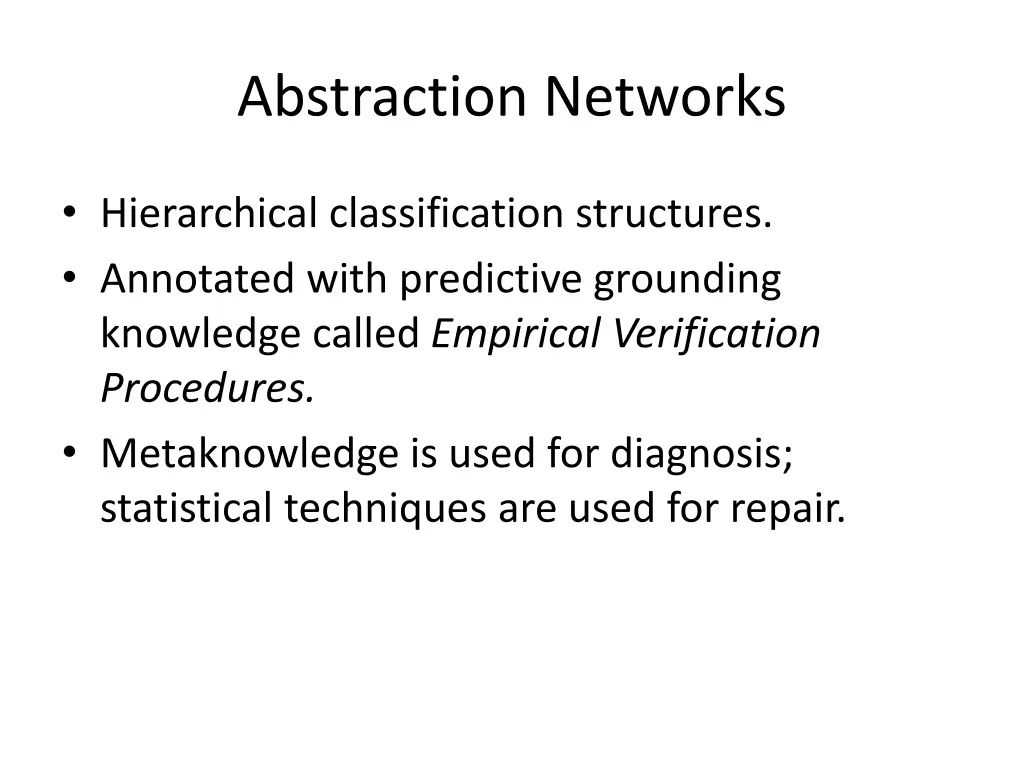 Abstraction Networks

• Hierarchical classification structures.
• Annotated with predictive grounding knowledge called Empirical Verification Procedures.
• Metaknowledge is used for diagnosis; statistical techniques are used for repair.